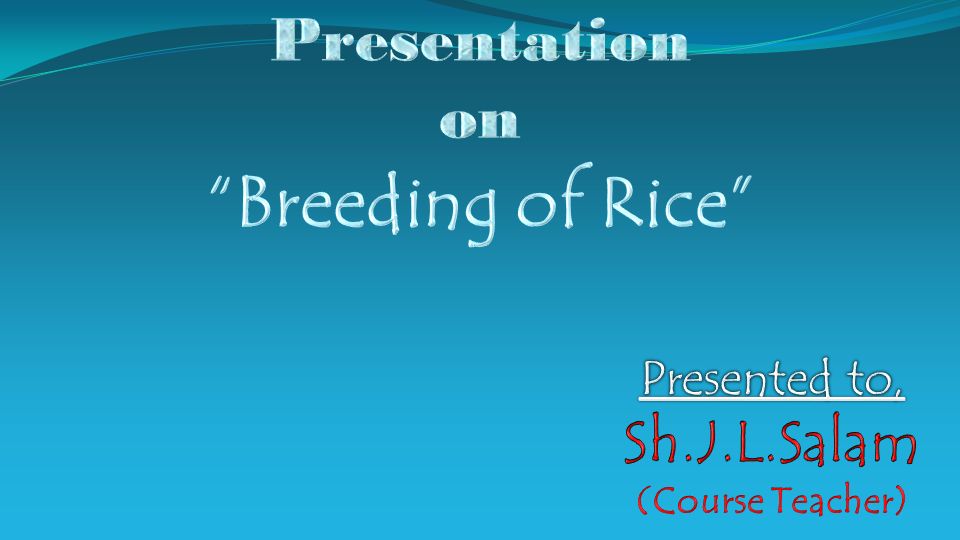 Presentation
on
"Breeding of Rice"

Presented to,
Sh.J.L.Salam
(Course Teacher)